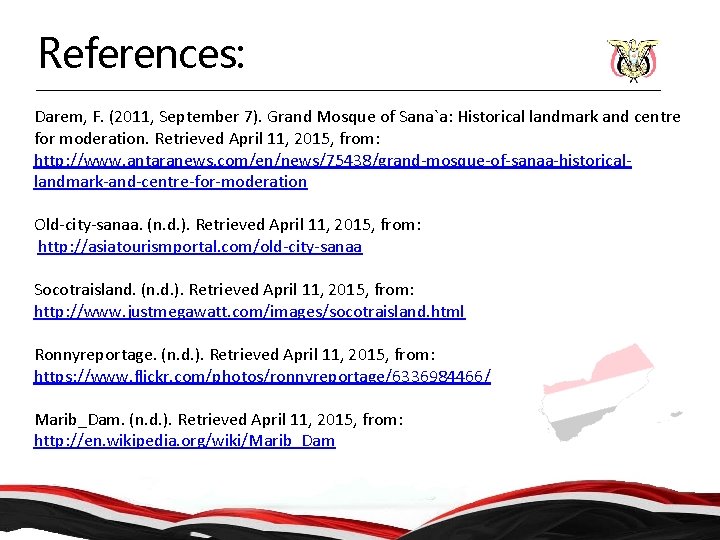 References:

Darem, F. (2011, September 7). Grand Mosque of Sana`a: Historical landmark and centre for moderation. Retrieved April 11, 2015, from: http://www.antaranews.com/en/news/75438/grand-mosque-of-sanaa-historical-landmark-and-centre-for-moderation

Old-city-sanaa. (n.d.). Retrieved April 11, 2015, from: http://asiatourismportal.com/old-city-sanaa

Socotraisland. (n.d.). Retrieved April 11, 2015, from: http://www.justmegawatt.com/images/socotraisland.html

Ronnyreportage. (n.d.). Retrieved April 11, 2015, from: https://www.flickr.com/photos/ronnyreportage/6336984466/

Marib_Dam. (n.d.). Retrieved April 11, 2015, from: http://en.wikipedia.org/wiki/Marib_Dam